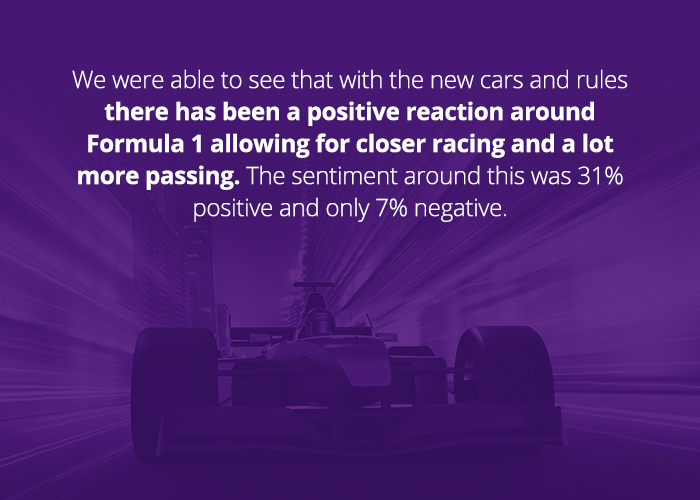 We were able to see that with the new cars and rules there has been a positive reaction around Formula 1 allowing for closer racing and a lot more passing. The sentiment around this was 31% positive and only 7% negative.